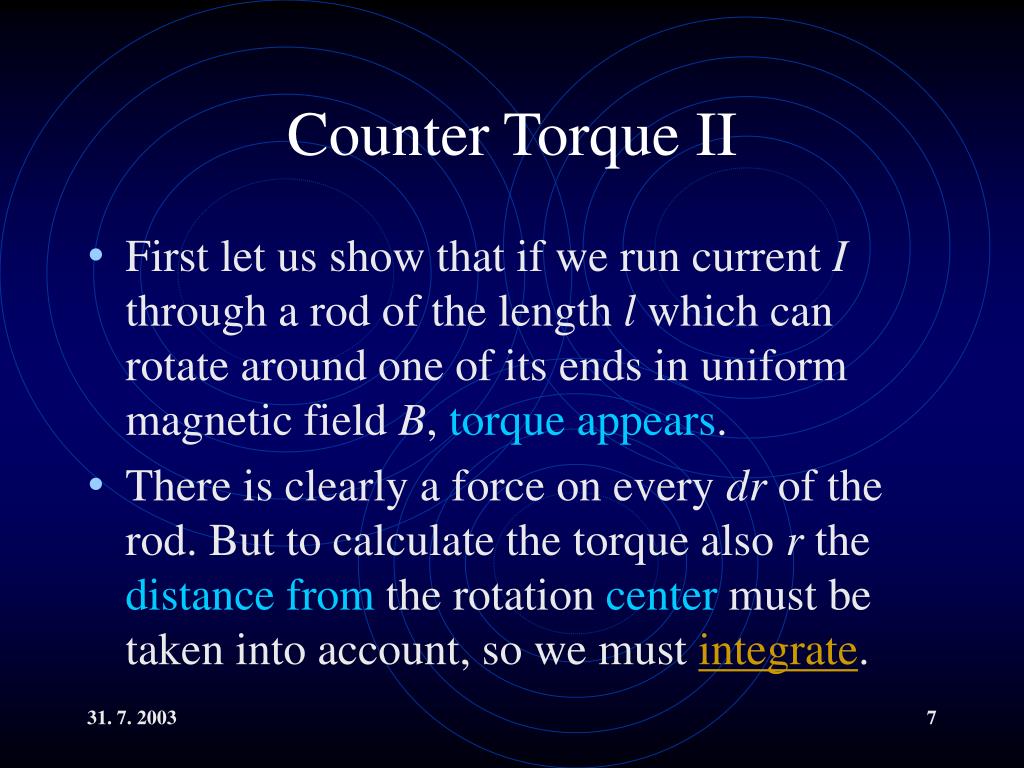 Counter Torque II

• First let us show that if we run current $I$ through a rod of the length $l$ which can rotate around one of its ends in uniform magnetic field $B$, torque appears.

• There is clearly a force on every $dr$ of the rod. But to calculate the torque also $r$ the distance from the rotation center must be taken into account, so we must integrate.

31. 7. 2003

7